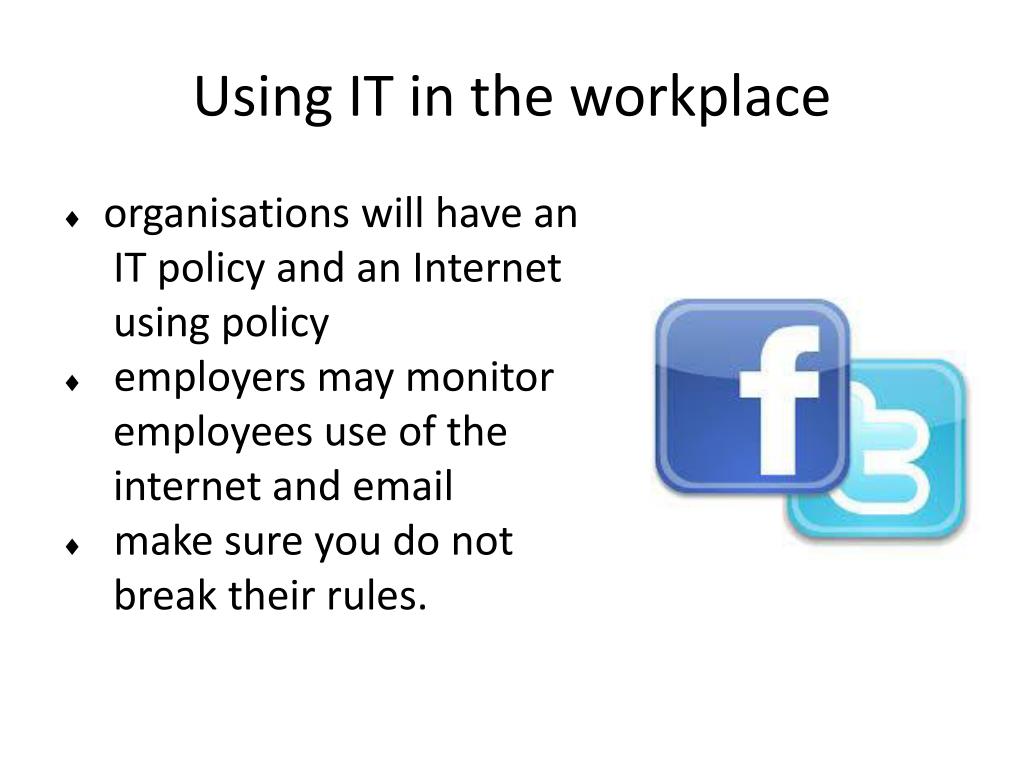 Using IT in the workplace

♦ organisations will have an IT policy and an Internet using policy
♦ employers may monitor employees use of the internet and email
♦ make sure you do not break their rules.

f
t